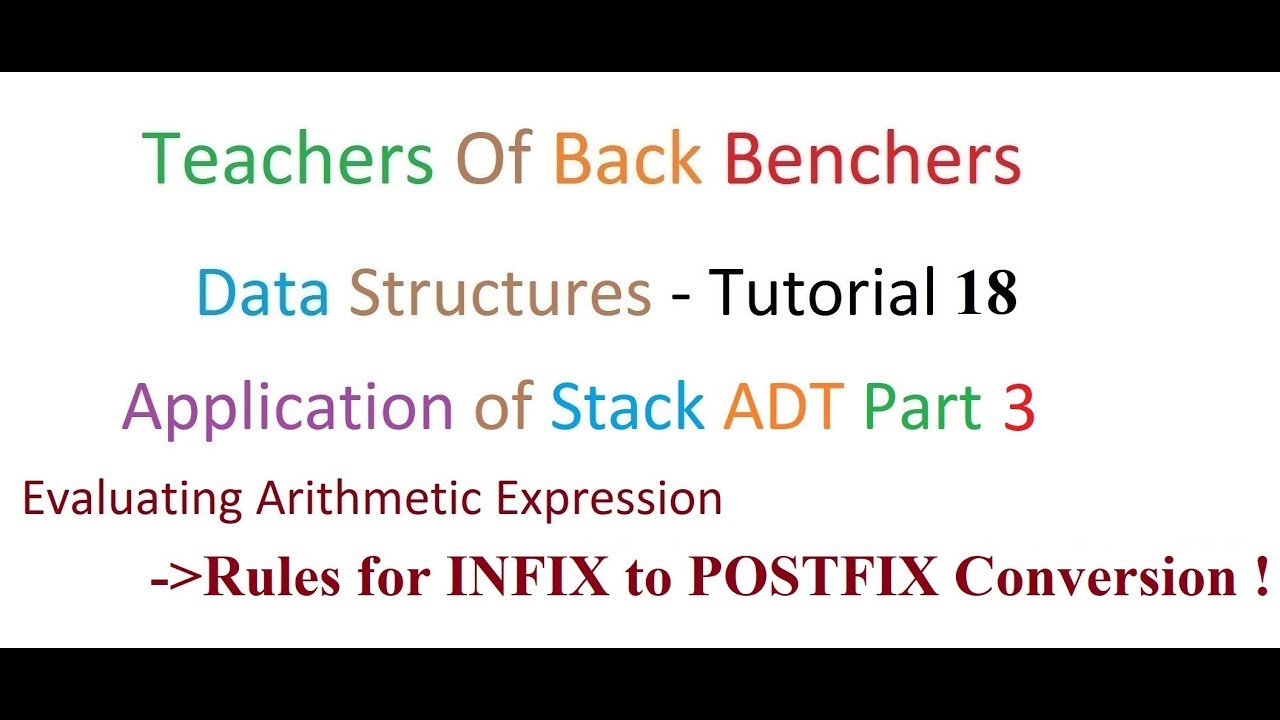 Teachers Of Back Benchers

Data Structures - Tutorial 18

Application of Stack ADT Part 3

Evaluating Arithmetic Expression

->Rules for INFIX to POSTFIX Conversion !